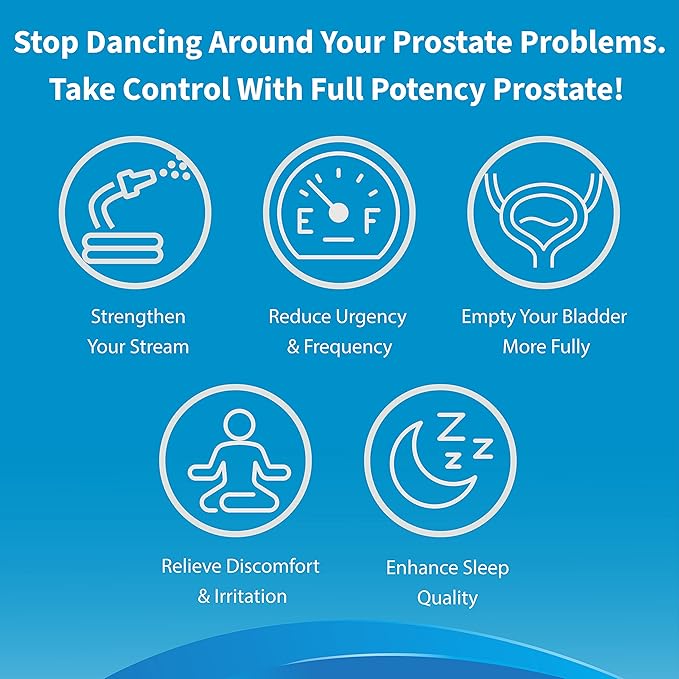 Stop Dancing Around Your Prostate Problems. Take Control With Full Potency Prostate!

E F

Strengthen Your Stream

Reduce Urgency & Frequency

Empty Your Bladder More Fully

Z Z Z

Relieve Discomfort & Irritation

Enhance Sleep Quality